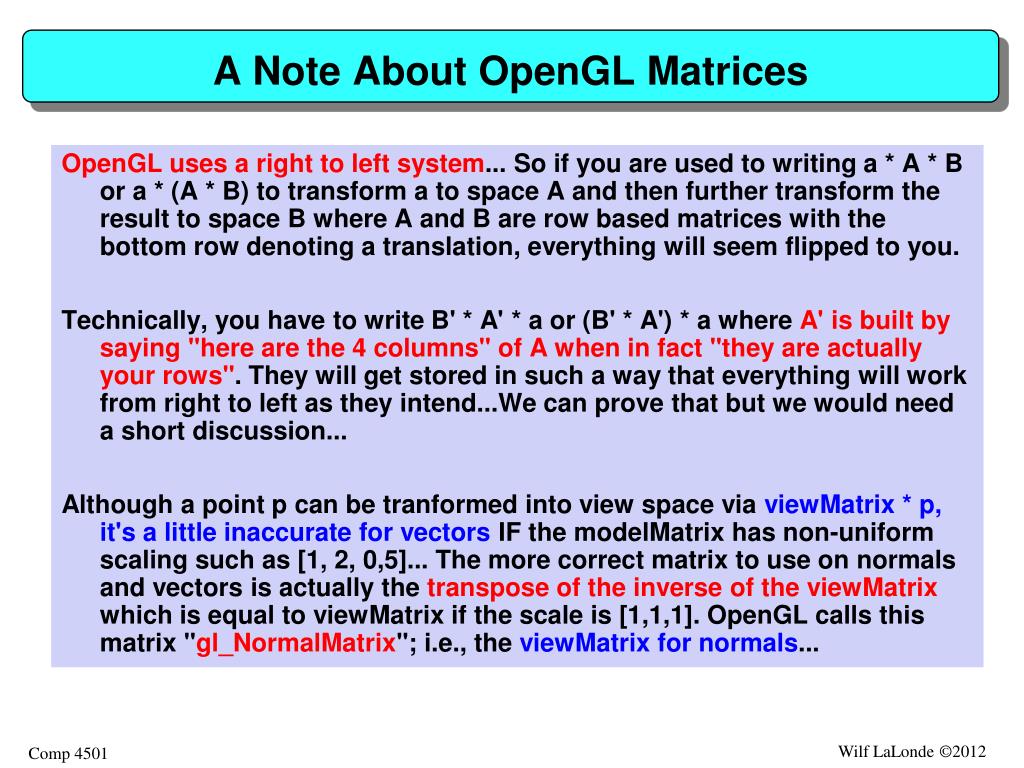 A Note About OpenGL Matrices

OpenGL uses a right to left system... So if you are used to writing a * A * B or a * (A * B) to transform a to space A and then further transform the result to space B where A and B are row based matrices with the bottom row denoting a translation, everything will seem flipped to you.

Technically, you have to write B' * A' * a or (B' * A') * a where A' is built by saying "here are the 4 columns" of A when in fact "they are actually your rows". They will get stored in such a way that everything will work from right to left as they intend...We can prove that but we would need a short discussion...

Although a point p can be tranformed into view space via viewMatrix * p, it's a little inaccurate for vectors IF the modelMatrix has non-uniform scaling such as [1, 2, 0,5]... The more correct matrix to use on normals and vectors is actually the transpose of the inverse of the viewMatrix which is equal to viewMatrix if the scale is [1,1,1]. OpenGL calls this matrix "gl_NormalMatrix"; i.e., the viewMatrix for normals...

Comp 4501

Wilf LaLonde ©2012